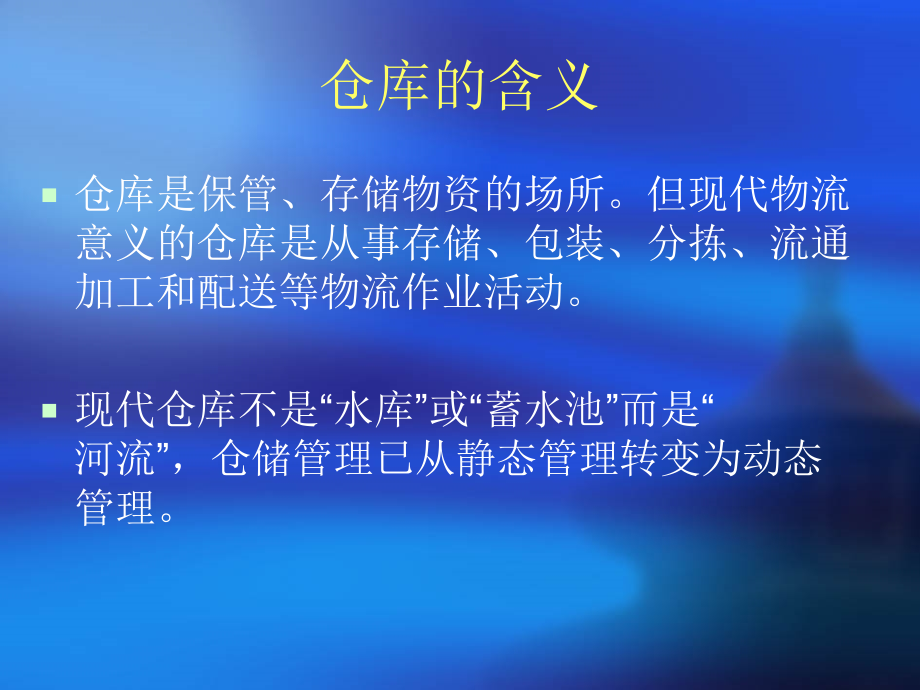 仓库的含义

▪ 仓库是保管、存储物资的场所。但现代物流意义的仓库是从事存储、包装、分拣、流通加工和配送等物流作业活动。

▪ 现代仓库不是“水库”或“蓄水池”而是“河流”，仓储管理已从静态管理转变为动态管理。